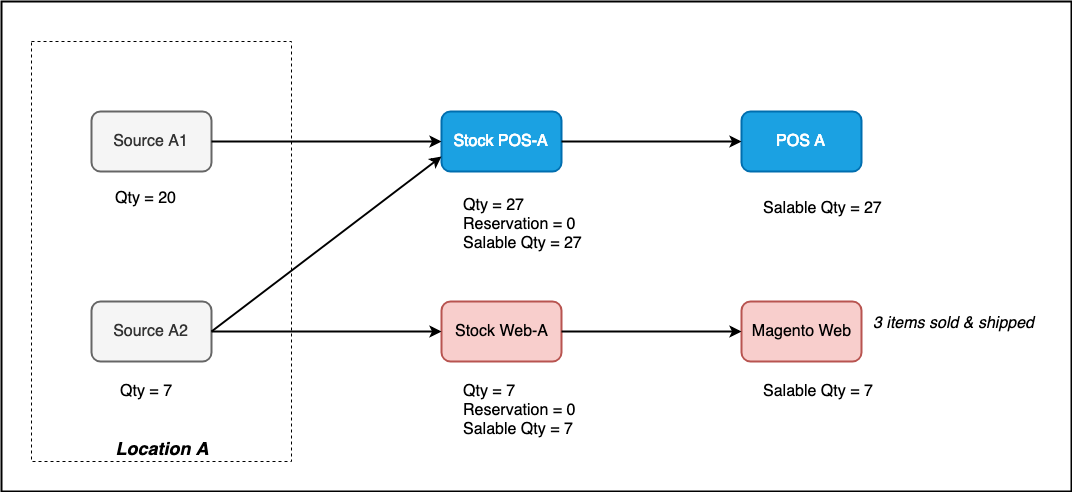 Source A1

Qty = 20

Stock POS-A

Qty = 27
Reservation = 0
Salable Qty = 27

POS A

Salable Qty = 27

Source A2

Qty = 7

Stock Web-A

Qty = 7
Reservation = 0
Salable Qty = 7

Magento Web

3 items sold & shipped

Salable Qty = 7

Location A